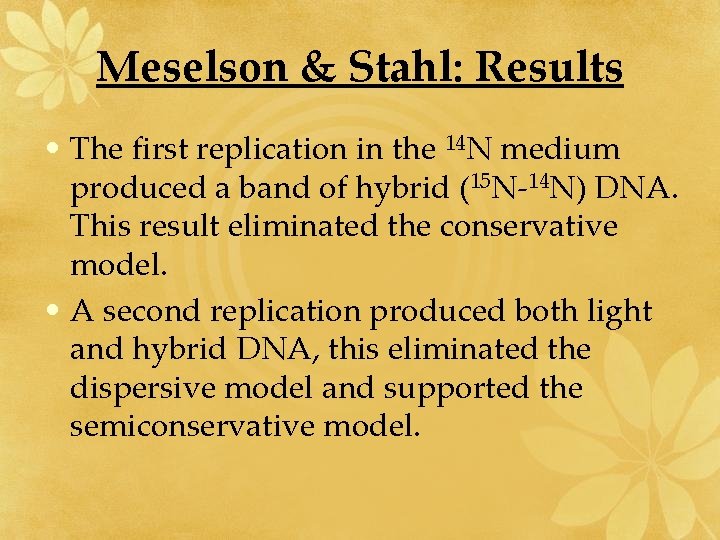 Meselson & Stahl: Results

• The first replication in the $^{14}N$ medium produced a band of hybrid ($^{15}N$-$^{14}N$) DNA. This result eliminated the conservative model.

• A second replication produced both light and hybrid DNA, this eliminated the dispersive model and supported the semiconservative model.